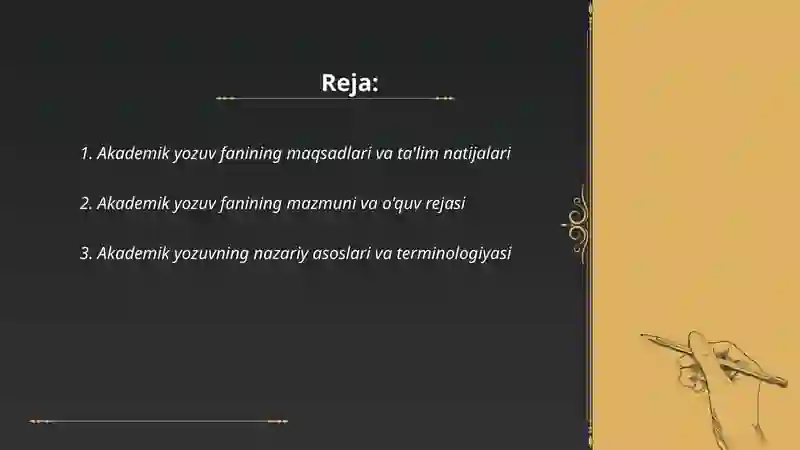 Reja:

1. Akademik yozuv fanining maqsadlari va ta'lim natijalari

2. Akademik yozuv fanining mazmuni va o'quv rejasi

3. Akademik yozuvning nazariy asoslari va terminologiyasi